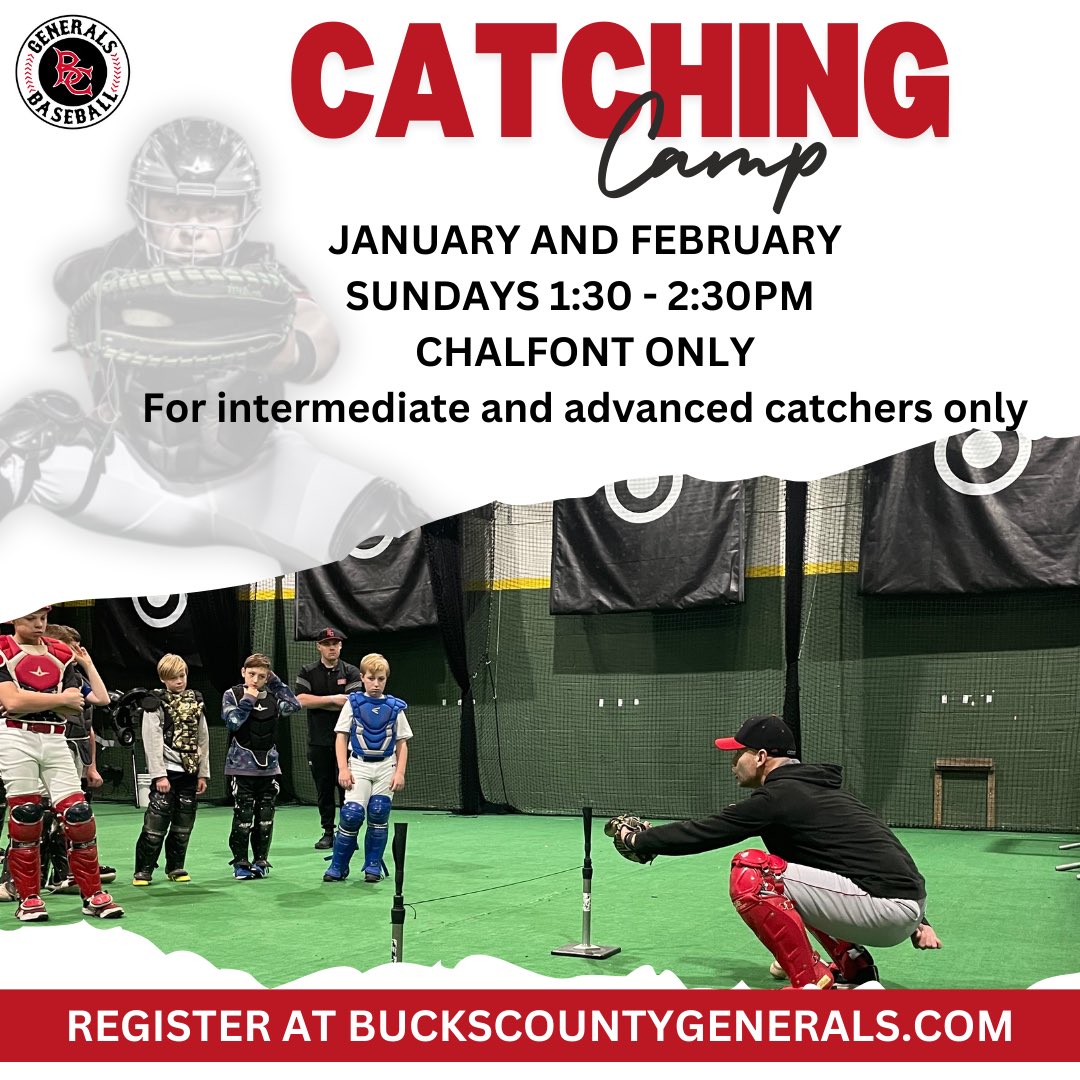 GENERALS BC BASEBALL

CATCHING Camp

JANUARY AND FEBRUARY
SUNDAYS 1:30 - 2:30PM
CHALFONT ONLY
For intermediate and advanced catchers only

REGISTER AT BUCKSCOUNTYGENERALS.COM